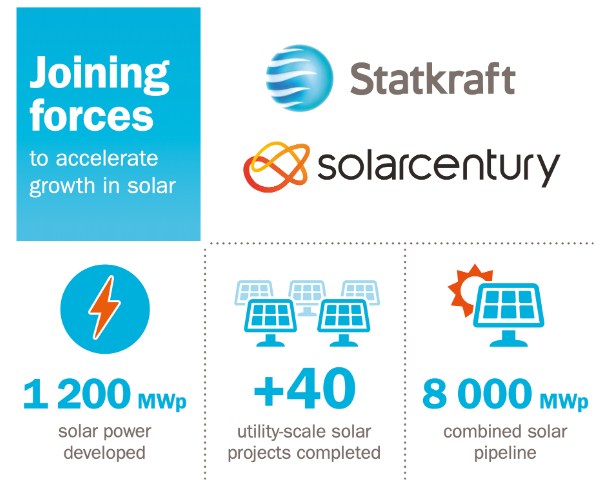 Joining forces to accelerate growth in solar

Statkraft

solarcentury

1 200 MWp
solar power developed

+40
utility-scale solar projects completed

8 000 MWp
combined solar pipeline